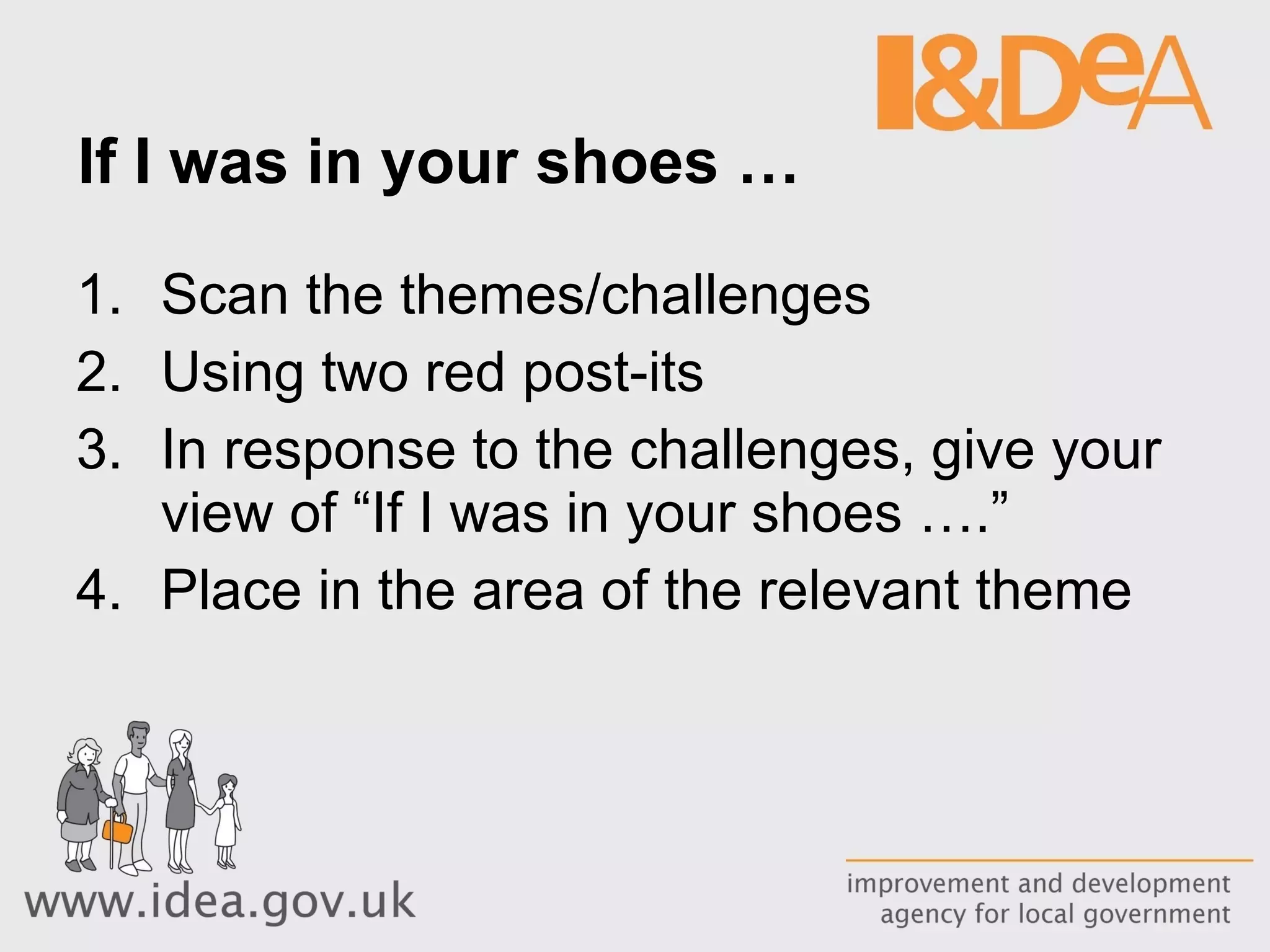 I&DeA

If I was in your shoes …

1. Scan the themes/challenges
2. Using two red post-its
3. In response to the challenges, give your view of “If I was in your shoes ….”
4. Place in the area of the relevant theme

www.idea.gov.uk

improvement and development agency for local government